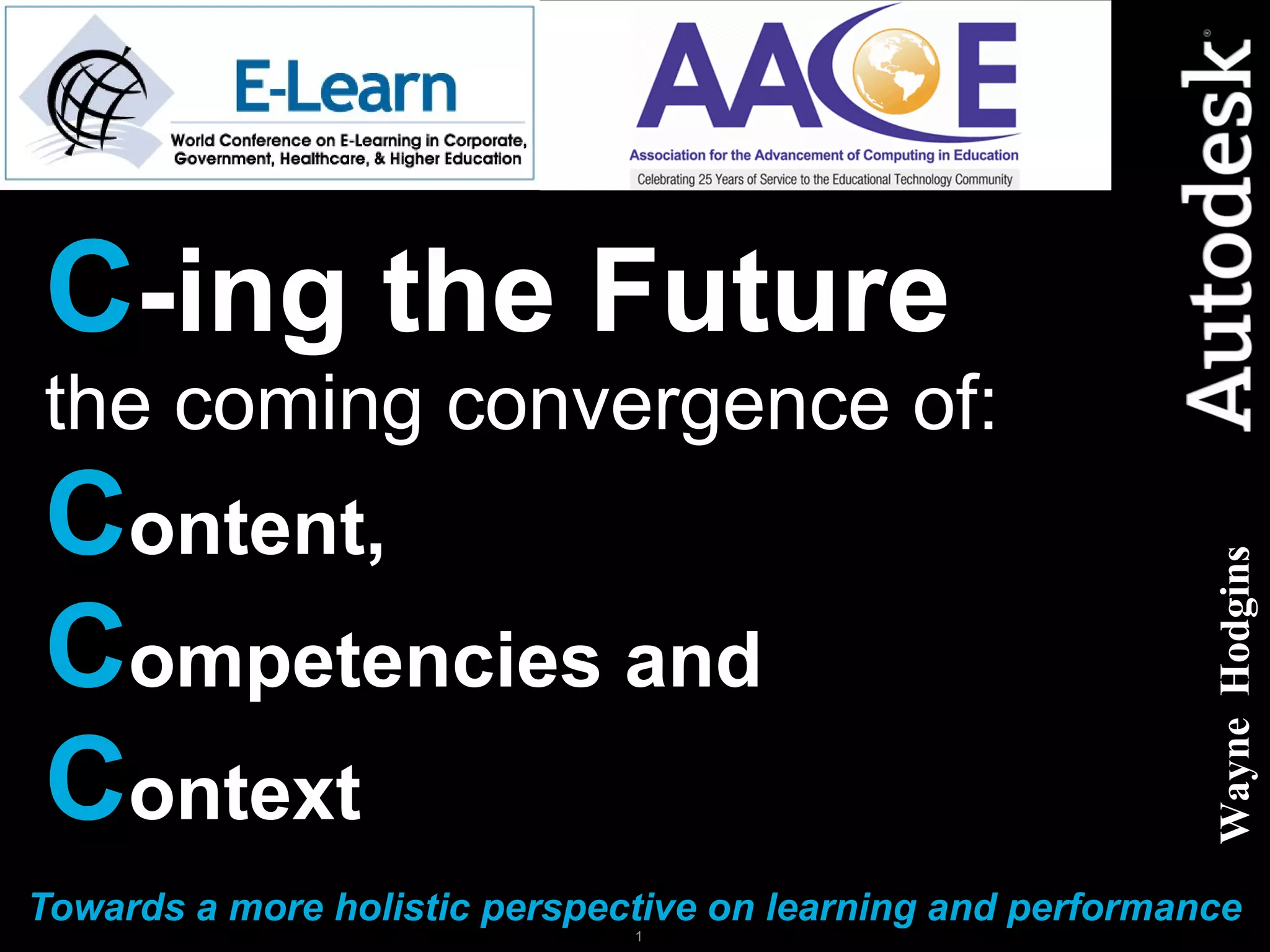 E-Learn

World Conference on E-Learning in Corporate, Government, Healthcare, & Higher Education

AACE

Association for the Advancement of Computing in Education

Celebrating 25 Years of Service to the Educational Technology Community

Autodesk®

C-ing the Future

the coming convergence of:

Content,

Competencies and

Context

Wayne Hodgins

Towards a more holistic perspective on learning and performance

1